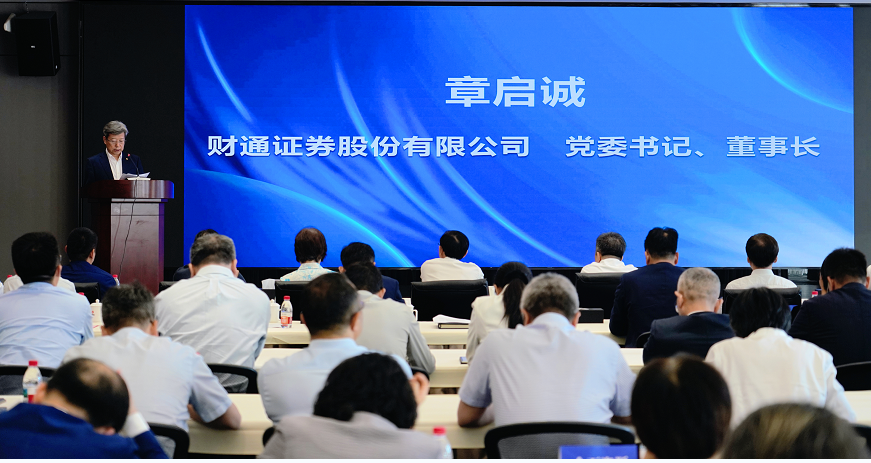 章启诚

财通证券股份有限公司　党委书记、董事长